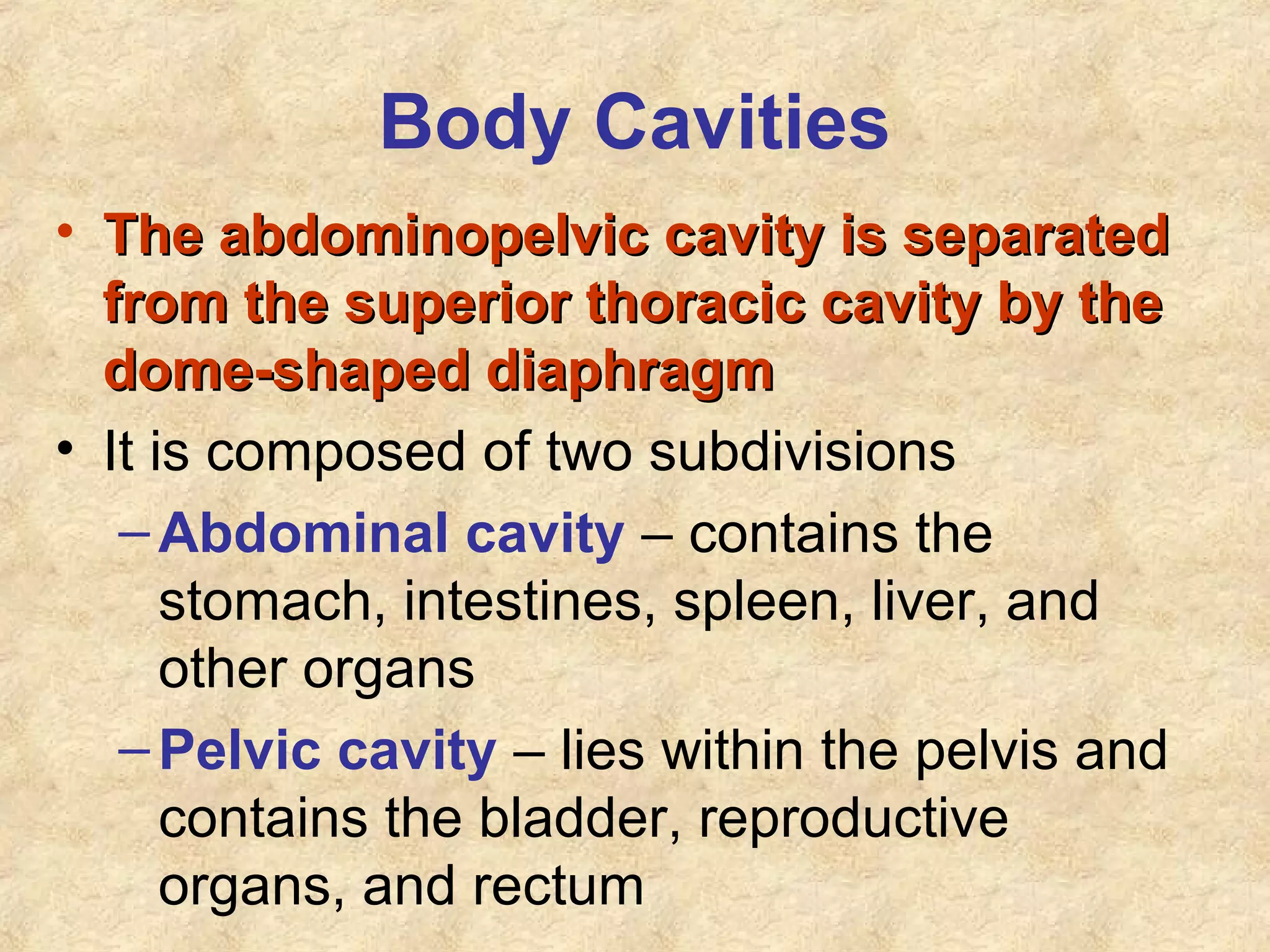 Body Cavities

• The abdominopelvic cavity is separated from the superior thoracic cavity by the dome-shaped diaphragm

• It is composed of two subdivisions

– Abdominal cavity – contains the stomach, intestines, spleen, liver, and other organs

– Pelvic cavity – lies within the pelvis and contains the bladder, reproductive organs, and rectum